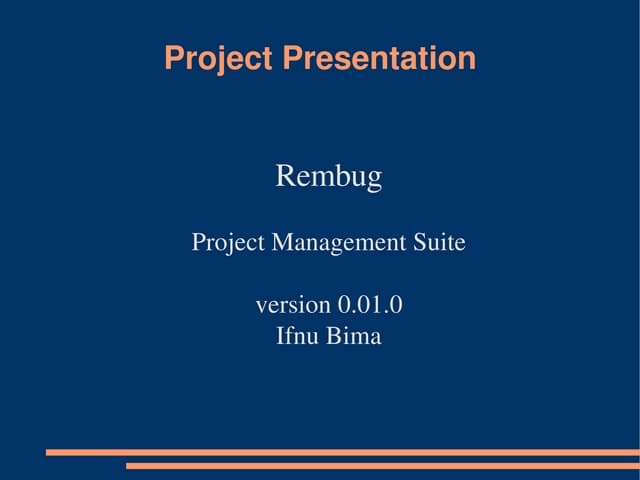 Project Presentation

Rembug

Project Management Suite

version 0.01.0
Ifnu Bima